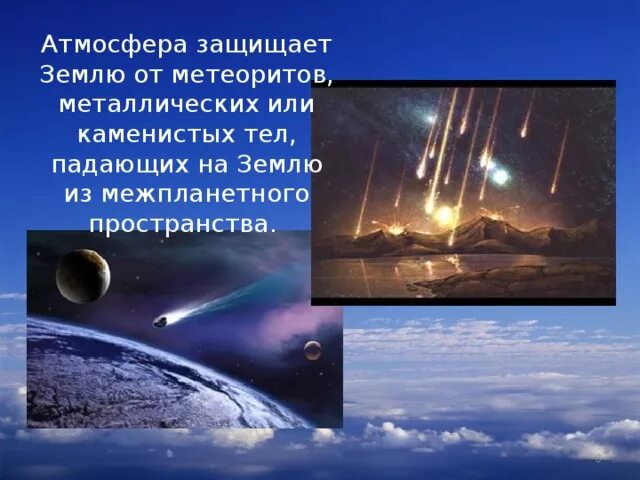 Атмосфера защищает Землю от метеоритов, металлических или каменистых тел, падающих на Землю из межпланетного пространства.